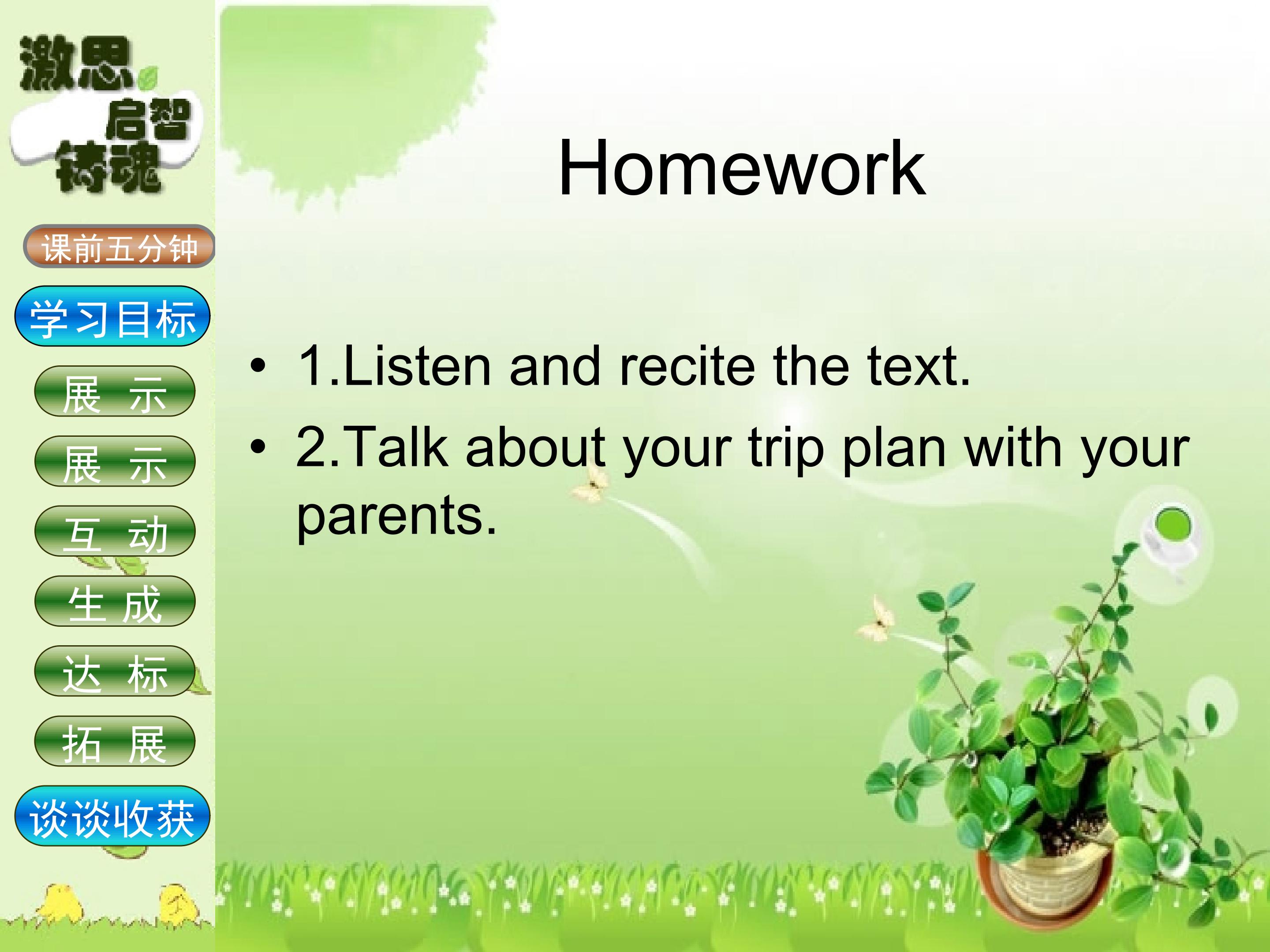 激思
启智
铸魂

课前五分钟
学习目标
展 示
展 示
互 动
生 成
达 标
拓 展
谈谈收获

Homework

• 1.Listen and recite the text.
• 2.Talk about your trip plan with your parents.